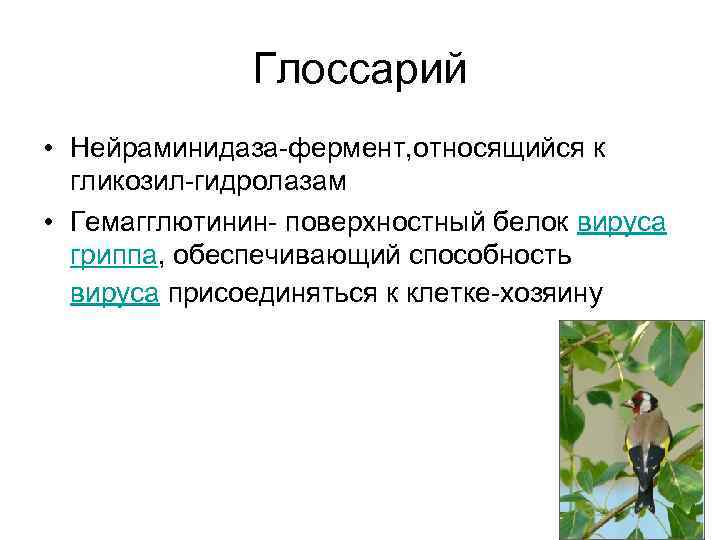 Глоссарий

• Нейраминидаза-фермент,относящийся к гликозил-гидролазам

• Гемагглютинин- поверхностный белок вируса гриппа, обеспечивающий способность вируса присоединяться к клетке-хозяину